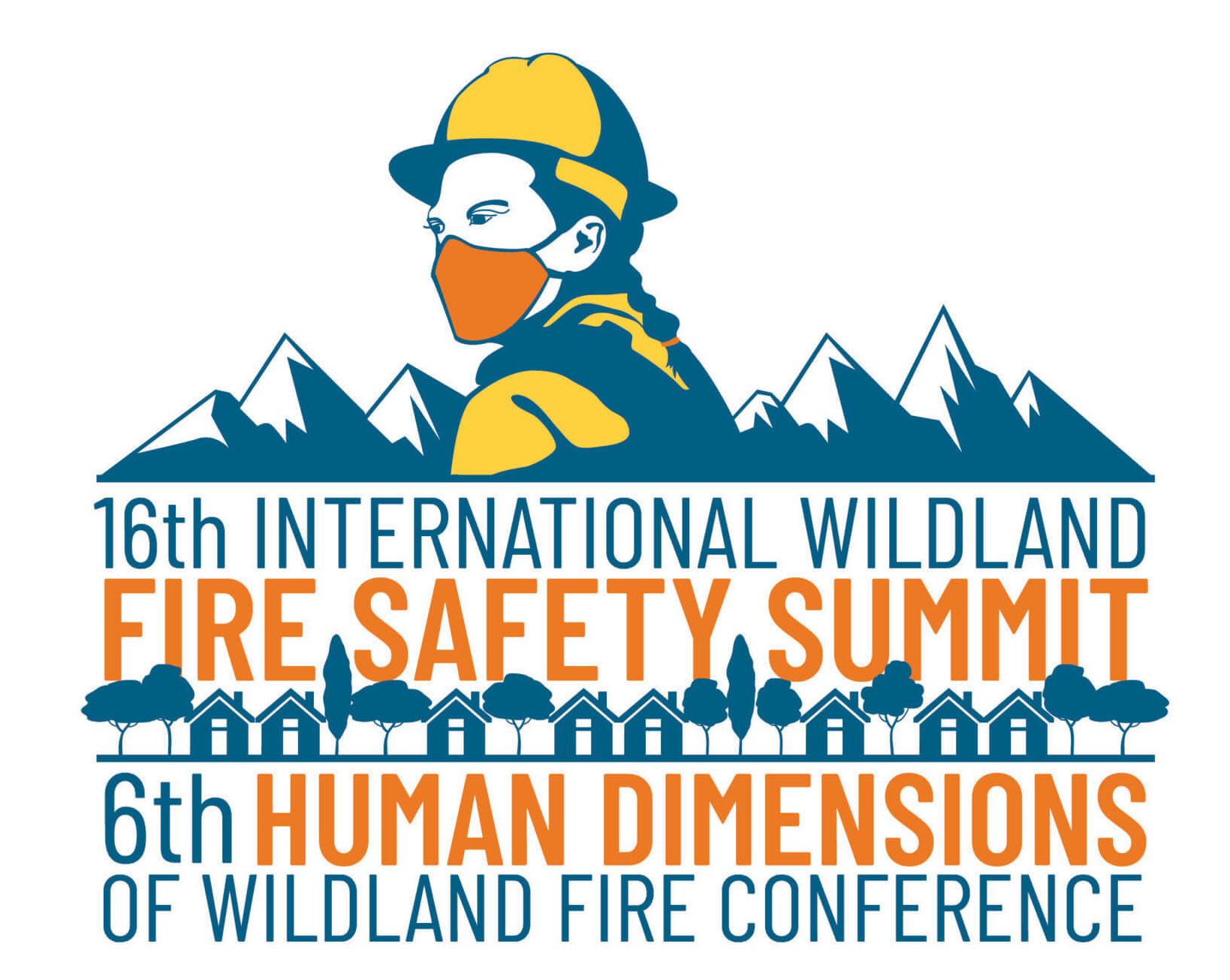 16th INTERNATIONAL WILDLAND
FIRE SAFETY SUMMIT
6th HUMAN DIMENSIONS
OF WILDLAND FIRE CONFERENCE